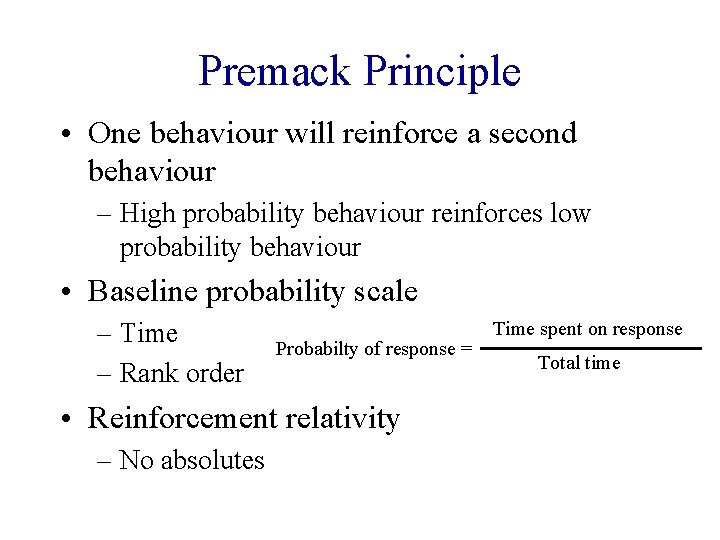 Premack Principle

• One behaviour will reinforce a second behaviour
– High probability behaviour reinforces low probability behaviour

• Baseline probability scale
– Time
– Rank order

$\text{Probabilty of response} = \frac{\text{Time spent on response}}{\text{Total time}}$

• Reinforcement relativity
– No absolutes